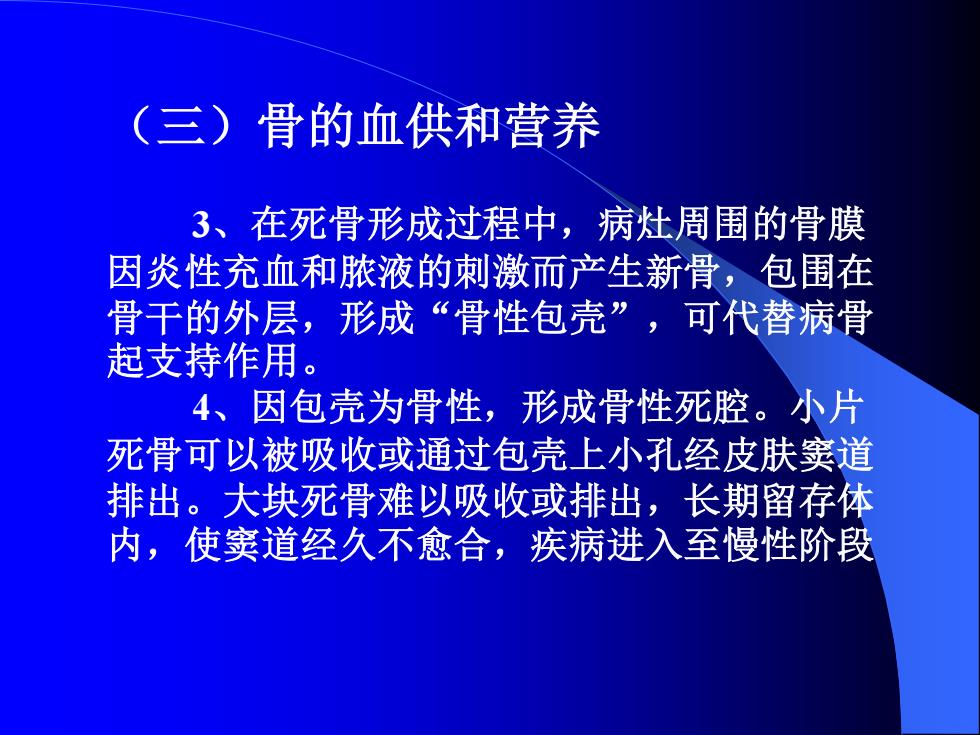 （三）骨的血供和营养

3、在死骨形成过程中，病灶周围的骨膜因炎性充血和脓液的刺激而产生新骨，包围在骨干的外层，形成“骨性包壳”，可代替病骨起支持作用。

4、因包壳为骨性，形成骨性死腔。小片死骨可以被吸收或通过包壳上小孔经皮肤窦道排出。大块死骨难以吸收或排出，长期留存体内，使窦道经久不愈合，疾病进入至慢性阶段